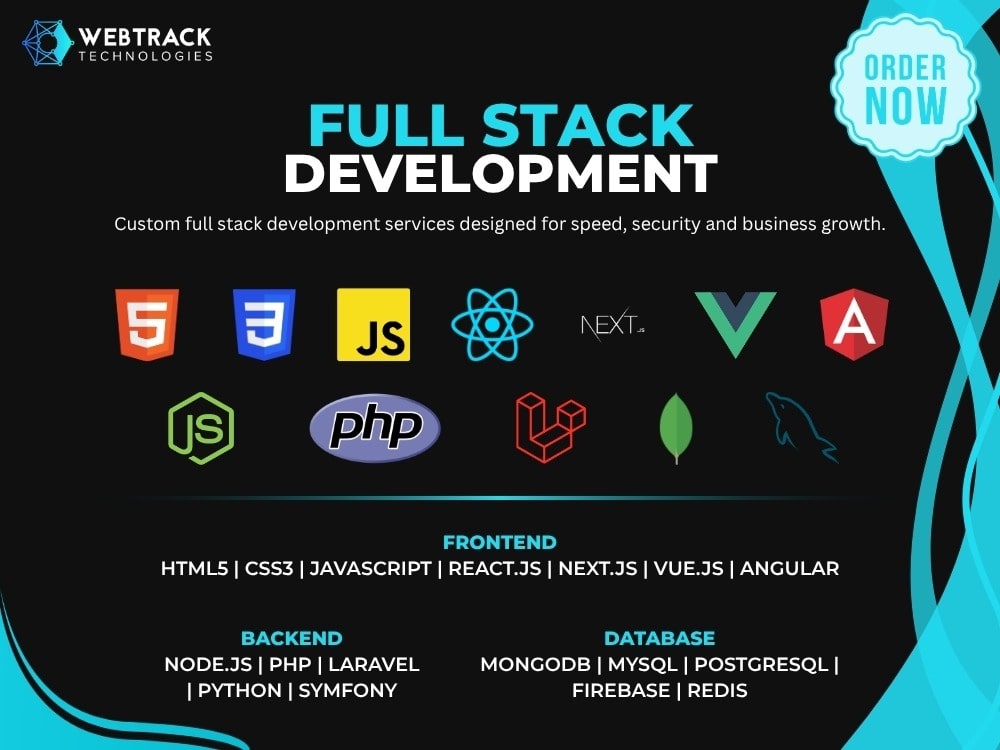 WEBTRACK
TECHNOLOGIES

ORDER NOW

FULL STACK
DEVELOPMENT

Custom full stack development services designed for speed, security and business growth.

5 3 JS NEXT.JS A

JS php

FRONTEND
HTML5 | CSS3 | JAVASCRIPT | REACT.JS | NEXT.JS | VUE.JS | ANGULAR

BACKEND
NODE.JS | PHP | LARAVEL | PYTHON | SYMFONY

DATABASE
MONGODB | MYSQL | POSTGRESQL | FIREBASE | REDIS